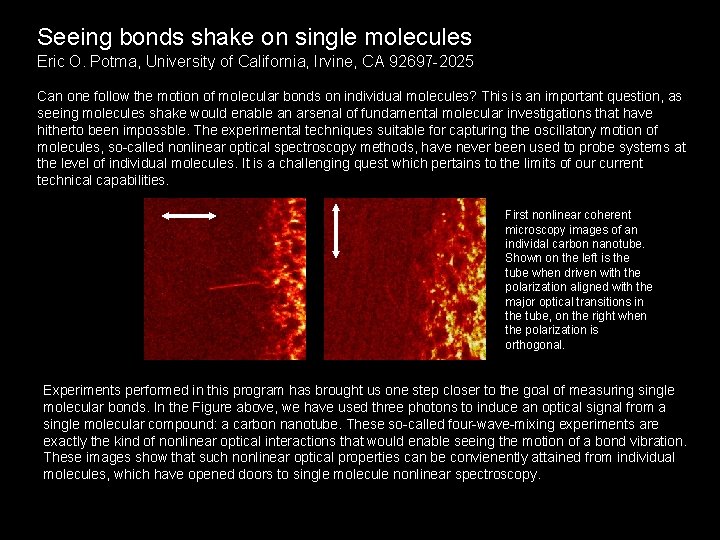 Seeing bonds shake on single molecules
Eric O. Potma, University of California, Irvine, CA 92697-2025

Can one follow the motion of molecular bonds on individual molecules? This is an important question, as seeing molecules shake would enable an arsenal of fundamental molecular investigations that have hitherto been impossble. The experimental techniques suitable for capturing the oscillatory motion of molecules, so-called nonlinear optical spectroscopy methods, have never been used to probe systems at the level of individual molecules. It is a challenging quest which pertains to the limits of our current technical capabilities.

First nonlinear coherent microscopy images of an individal carbon nanotube. Shown on the left is the tube when driven with the polarization aligned with the major optical transitions in the tube, on the right when the polarization is orthogonal.

Experiments performed in this program has brought us one step closer to the goal of measuring single molecular bonds. In the Figure above, we have used three photons to induce an optical signal from a single molecular compound: a carbon nanotube. These so-called four-wave-mixing experiments are exactly the kind of nonlinear optical interactions that would enable seeing the motion of a bond vibration. These images show that such nonlinear optical properties can be convienently attained from individual molecules, which have opened doors to single molecule nonlinear spectroscopy.